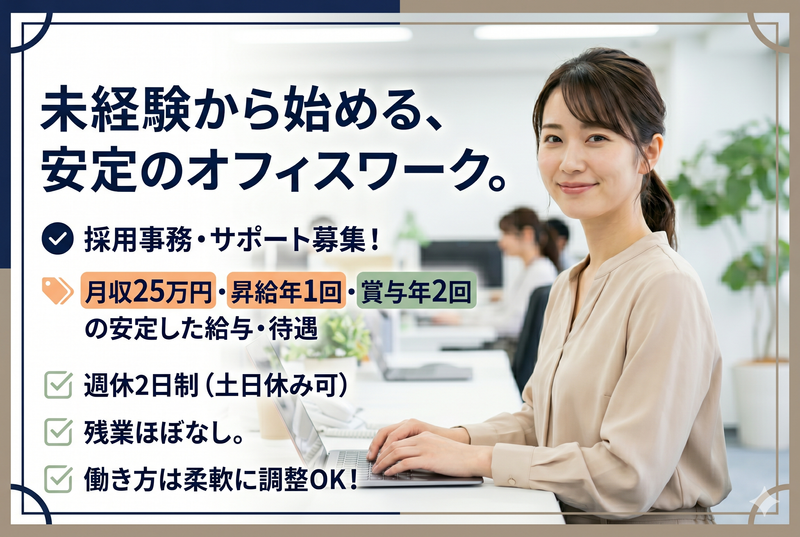 未経験から始める、
安定のオフィスワーク。

採用事務・サポート募集！

月収25万円・昇給年1回・賞与年2回
の安定した給与・待遇

週休2日制（土日休み可）

残業ほぼなし。

働き方は柔軟に調整OK！